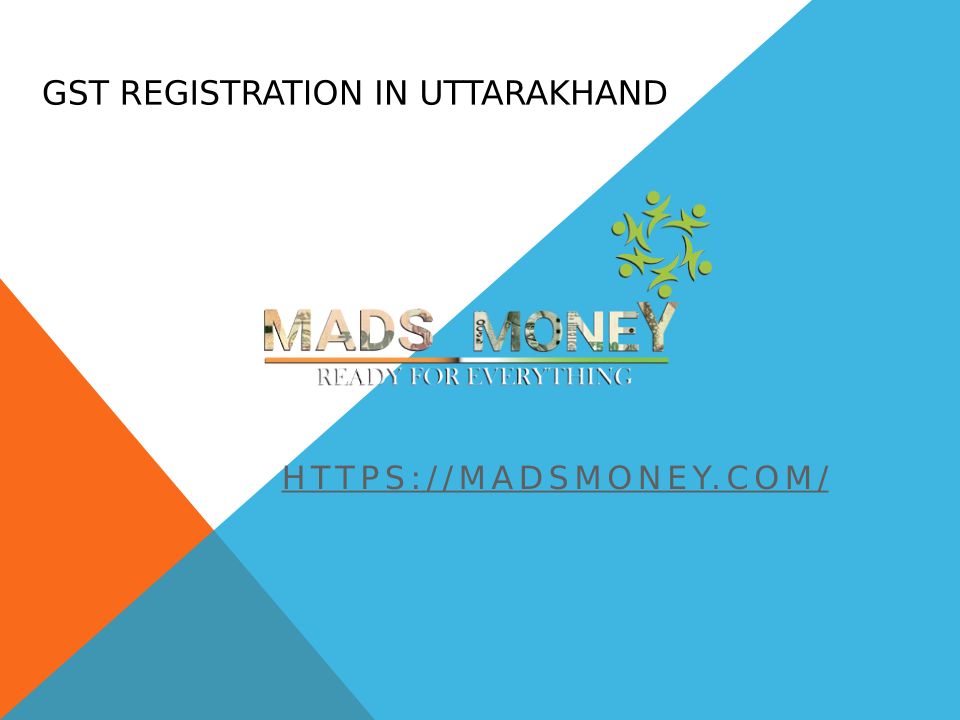 GST REGISTRATION IN UTTARAKHAND

MADS MONEY
READY FOR EVERYTHING

HTTPS://MADSMONEY.COM/